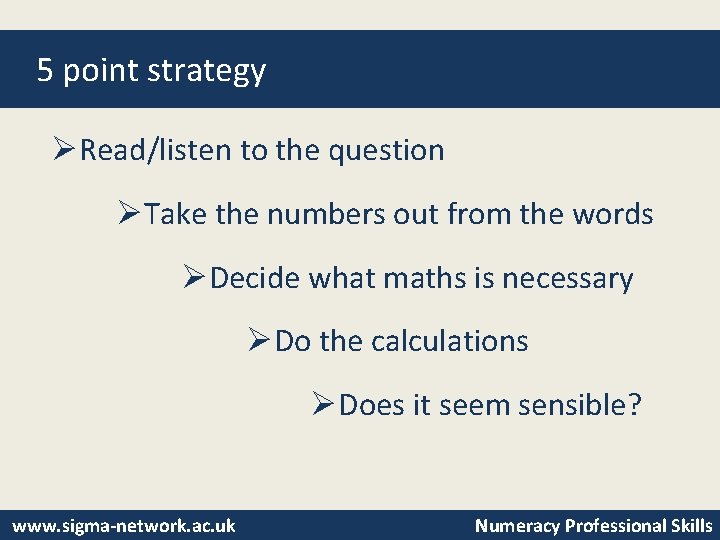 5 point strategy

➢Read/listen to the question

➢Take the numbers out from the words

➢Decide what maths is necessary

➢Do the calculations

➢Does it seem sensible?

www.sigma-network.ac.uk

Numeracy Professional Skills